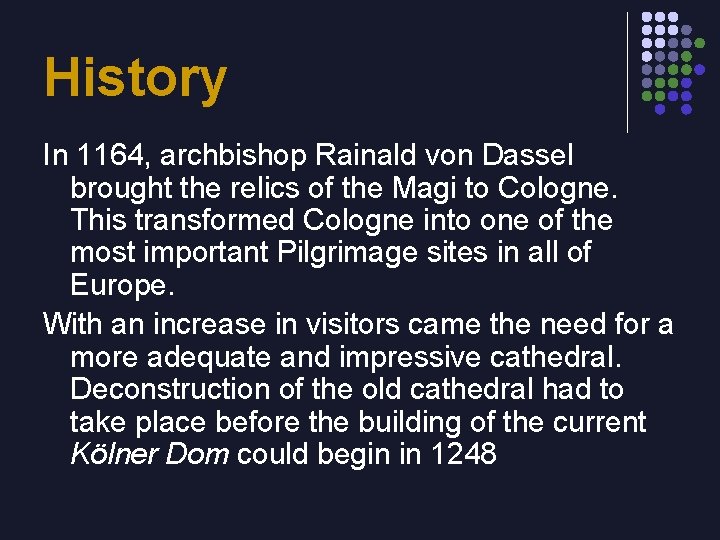 History

In 1164, archbishop Rainald von Dassel brought the relics of the Magi to Cologne. This transformed Cologne into one of the most important Pilgrimage sites in all of Europe.

With an increase in visitors came the need for a more adequate and impressive cathedral. Deconstruction of the old cathedral had to take place before the building of the current Kölner Dom could begin in 1248